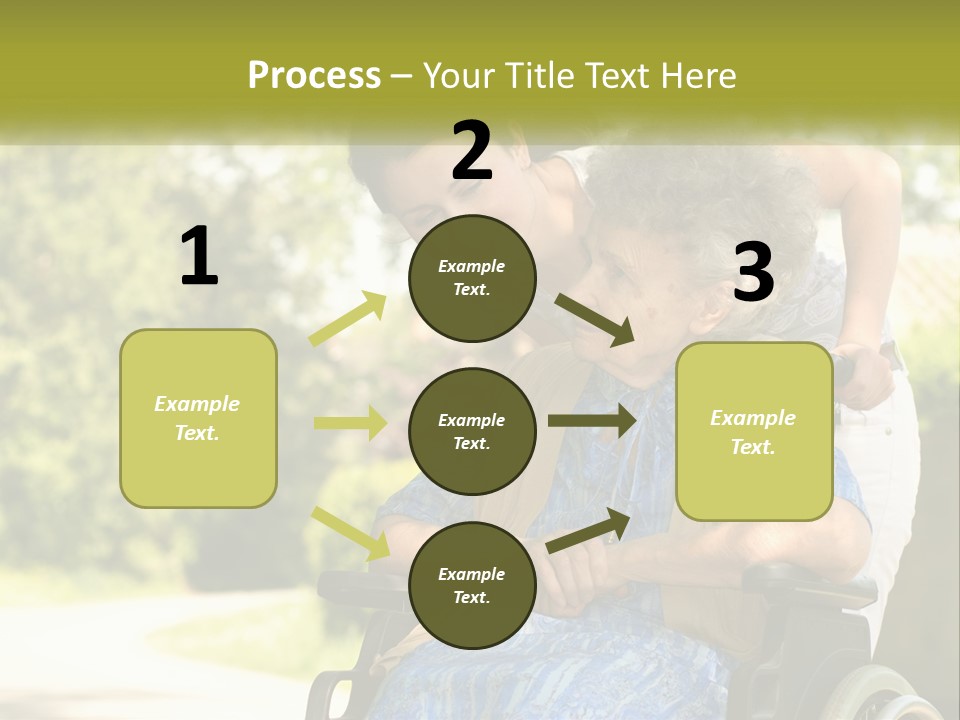 Process – Your Title Text Here

1

Example Text.

2

Example Text.

Example Text.

Example Text.

3

Example Text.